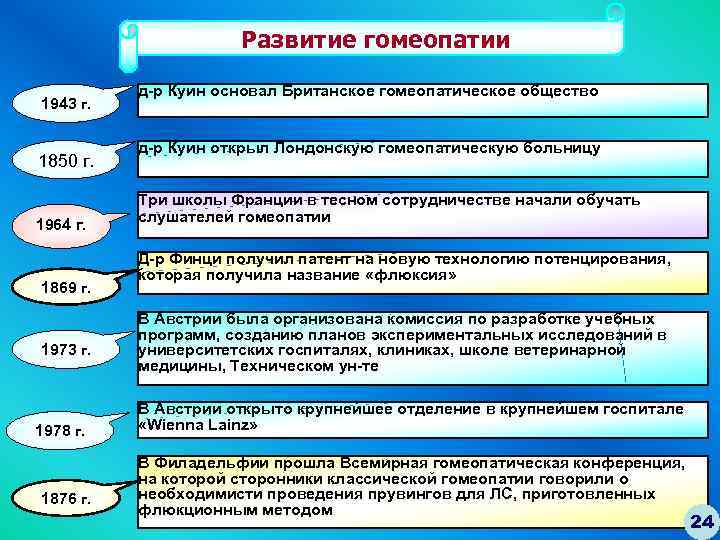 Развитие гомеопатии

1943 г.
д-р Куин основал Британское гомеопатическое общество

1850 г.
д-р Куин открыл Лондонскую гомеопатическую больницу

1964 г.
Три школы Франции в тесном сотрудничестве начали обучать слушателей гомеопатии

1869 г.
Д-р Финци получил патент на новую технологию потенцирования, которая получила название «флюксия»

1973 г.
В Австрии была организована комиссия по разработке учебных программ, созданию планов экспериментальных исследований в университетских госпиталях, клиниках, школе ветеринарной медицины, Техническом ун-те

1978 г.
В Австрии открыто крупнейшее отделение в крупнейшем госпитале «Wienna Lainz»

1876 г.
В Филадельфии прошла Всемирная гомеопатическая конференция, на которой сторонники классической гомеопатии говорили о необходимисти проведения прувингов для ЛС, приготовленных флюкционным методом

24